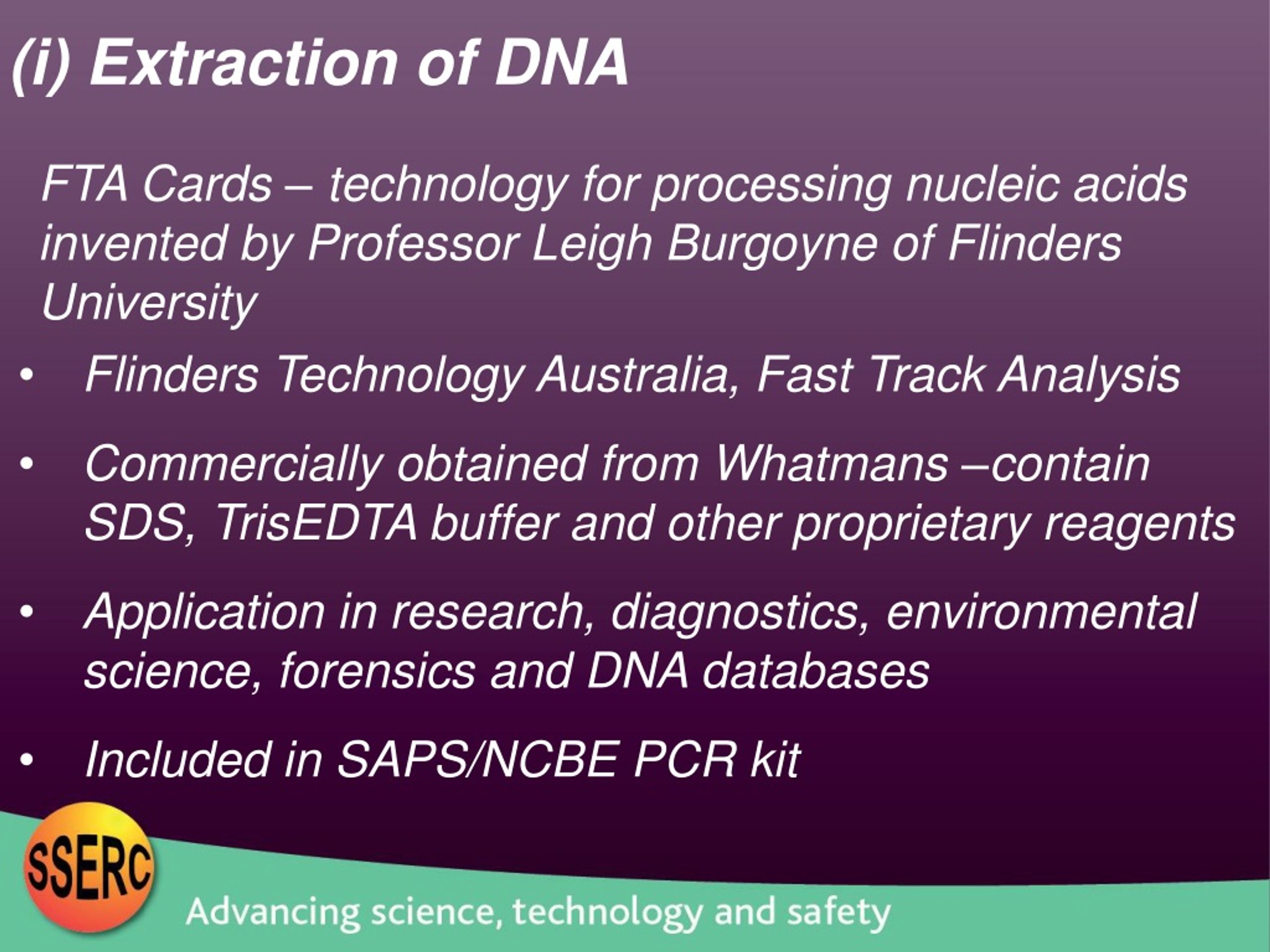 (i) Extraction of DNA

FTA Cards – technology for processing nucleic acids invented by Professor Leigh Burgoyne of Flinders University

• Flinders Technology Australia, Fast Track Analysis

• Commercially obtained from Whatmans –contain SDS, TrisEDTA buffer and other proprietary reagents

• Application in research, diagnostics, environmental science, forensics and DNA databases

• Included in SAPS/NCBE PCR kit

SSERC

Advancing science, technology and safety